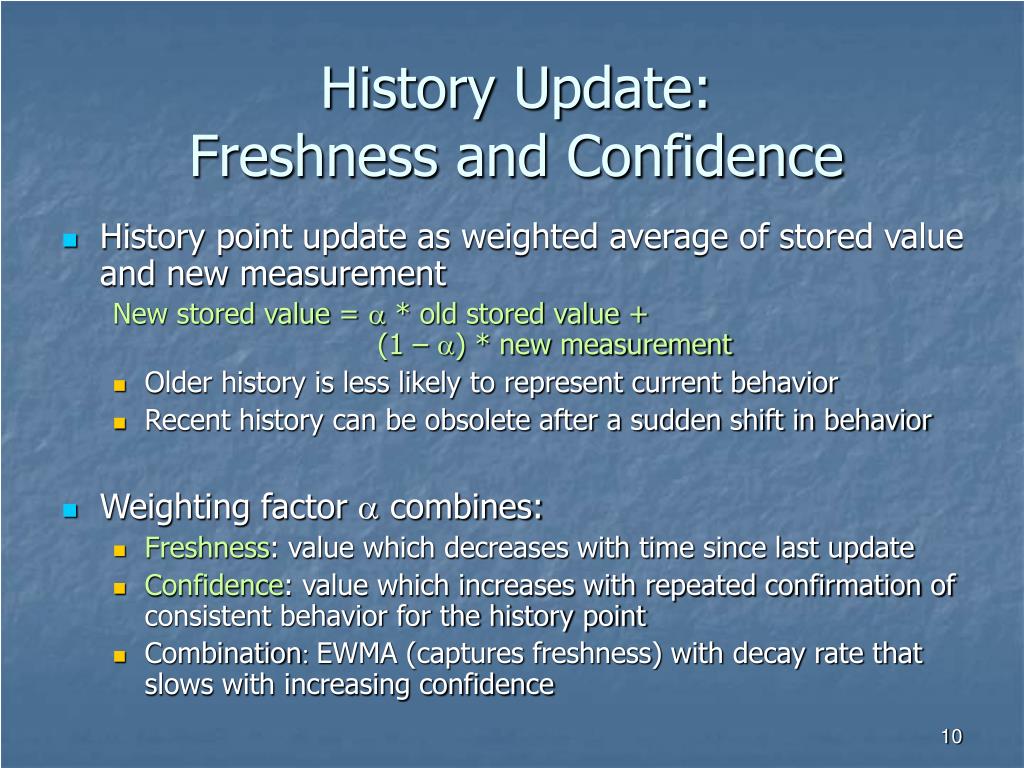 History Update:
Freshness and Confidence

History point update as weighted average of stored value and new measurement

New stored value = $\alpha$ * old stored value +
(1 – $\alpha$) * new measurement

Older history is less likely to represent current behavior
Recent history can be obsolete after a sudden shift in behavior

Weighting factor $\alpha$ combines:

Freshness: value which decreases with time since last update
Confidence: value which increases with repeated confirmation of consistent behavior for the history point
Combination: EWMA (captures freshness) with decay rate that slows with increasing confidence

10